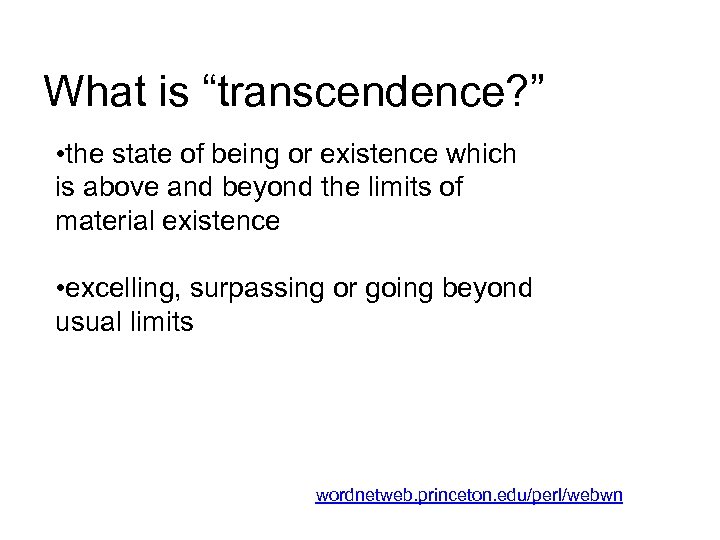 What is “transcendence?”

•the state of being or existence which is above and beyond the limits of material existence

•excelling, surpassing or going beyond usual limits

wordnetweb.princeton.edu/perl/webwn